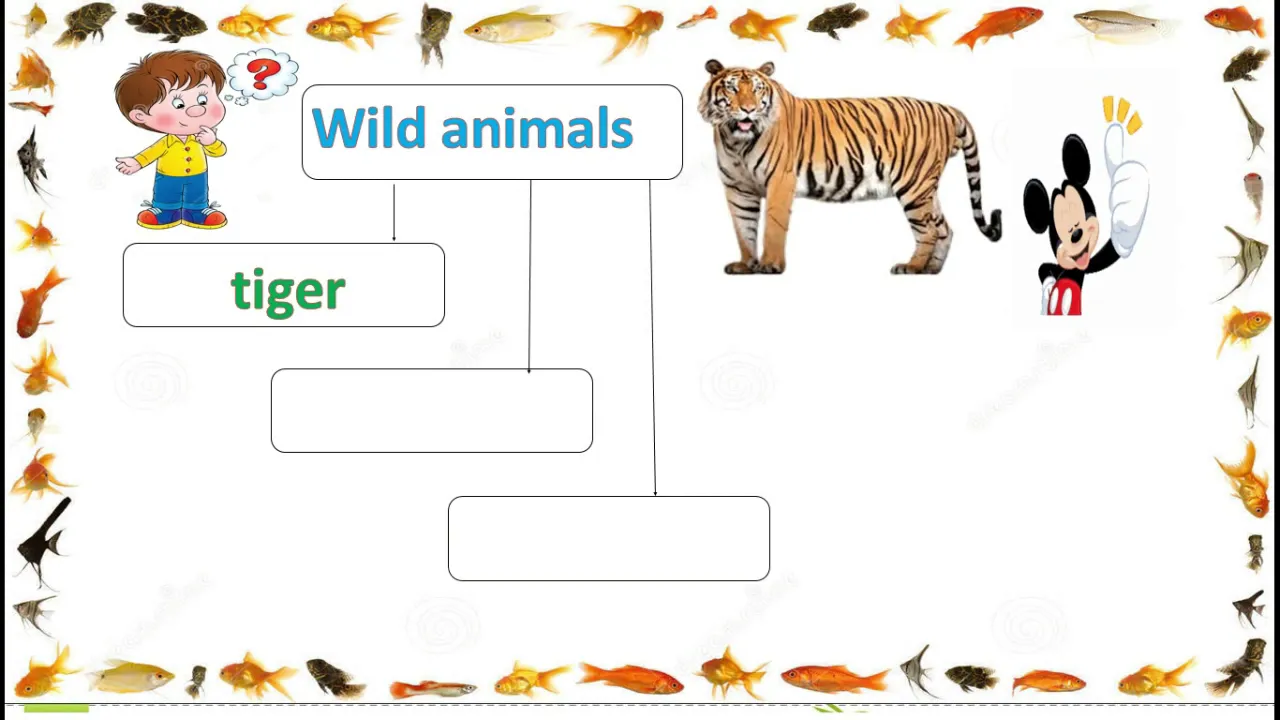 ?

Wild animals

tiger